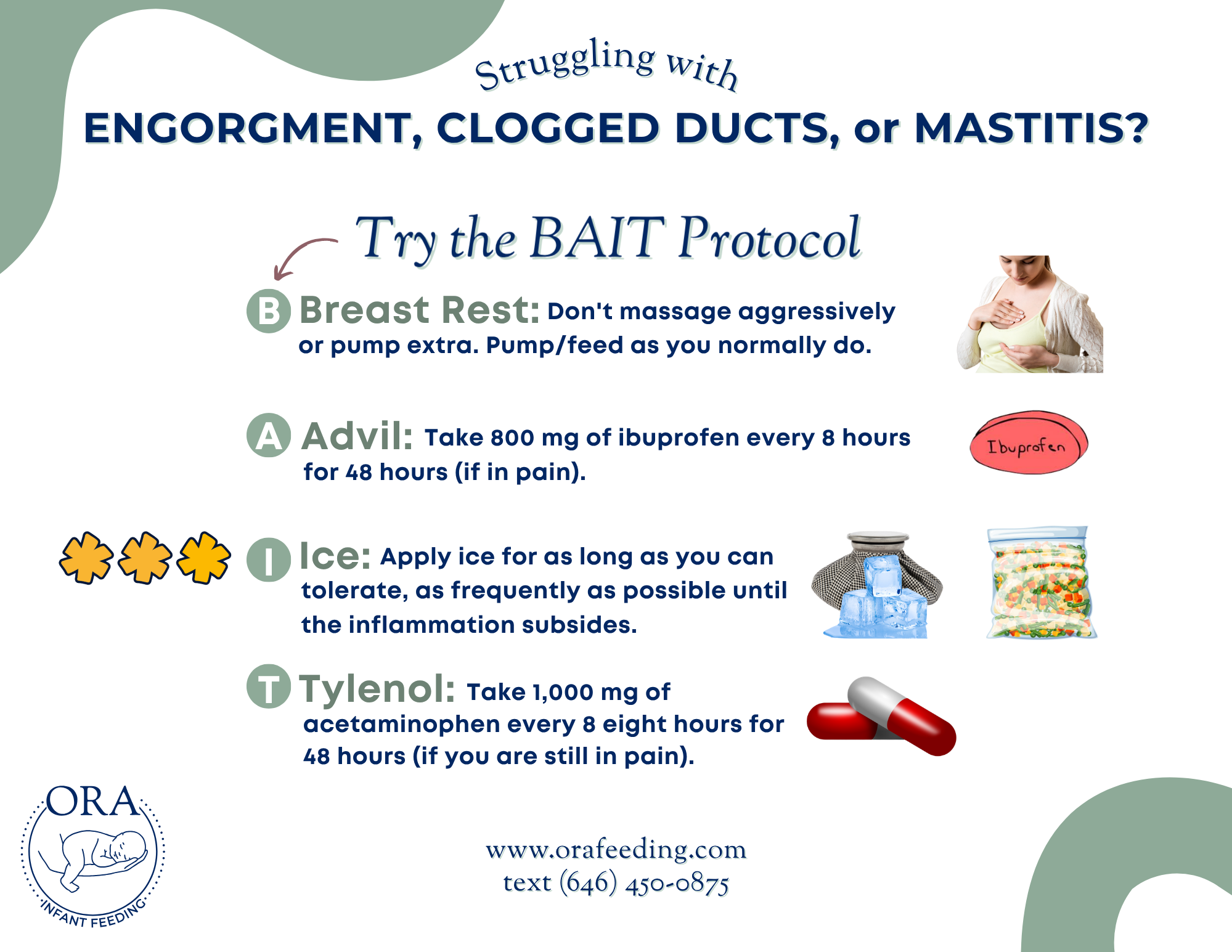 Struggling with

ENGORGMENT, CLOGGED DUCTS, or MASTITIS?

Try the BAIT Protocol

B Breast Rest: Don't massage aggressively or pump extra. Pump/feed as you normally do.

A Advil: Take 800 mg of ibuprofen every 8 hours for 48 hours (if in pain).

Ibuprofen

I Ice: Apply ice for as long as you can tolerate, as frequently as possible until the inflammation subsides.

T Tylenol: Take 1,000 mg of acetaminophen every 8 eight hours for 48 hours (if you are still in pain).

ORA
INFANT FEEDING

www.orafeeding.com
text (646) 450-0875